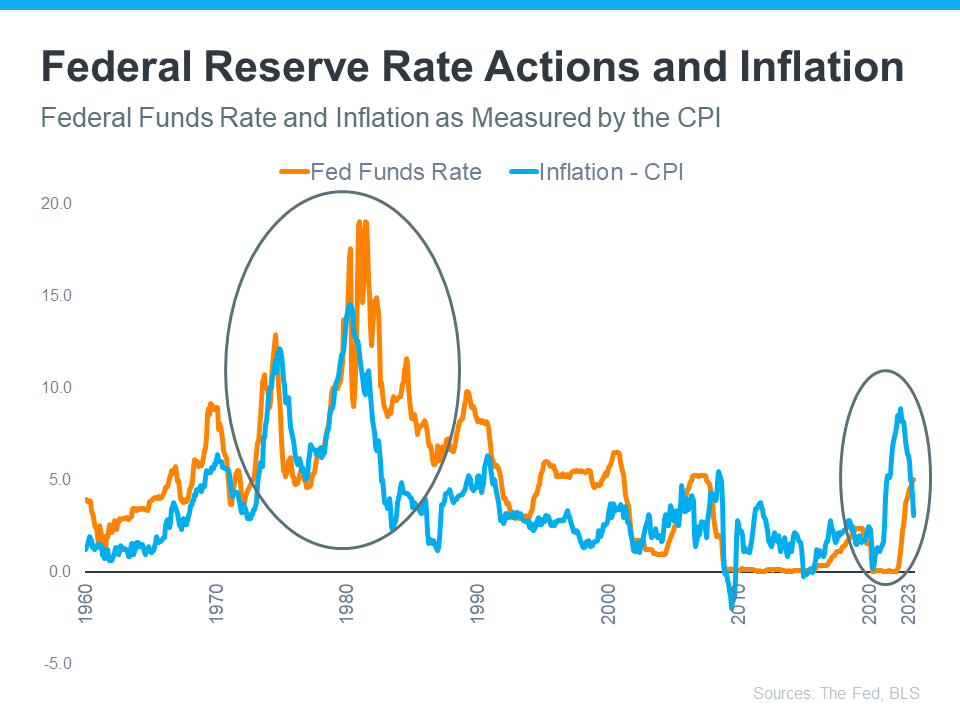 Federal Reserve Rate Actions and Inflation

Federal Funds Rate and Inflation as Measured by the CPI

Fed Funds Rate
Inflation - CPI

20.0
15.0
10.0
5.0
0.0
-5.0

1960
1970
1980
1990
2000
2010
2020
2023

Sources: The Fed, BLS